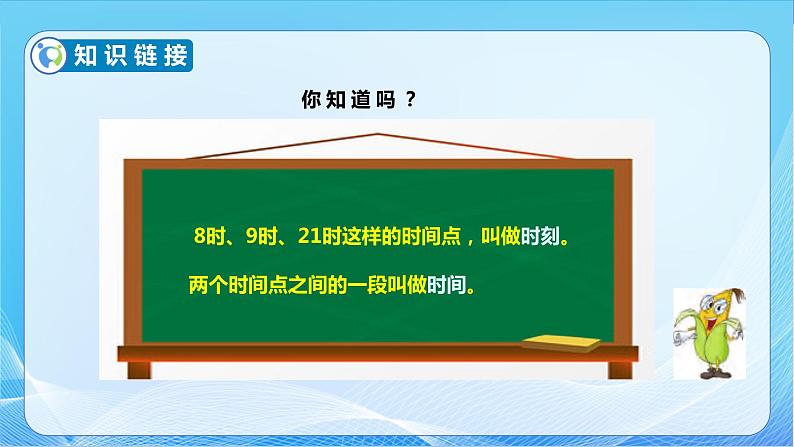 知识链接

你知道吗？

8时、9时、21时这样的时间点，叫做时刻。

两个时间点之间的一段叫做时间。